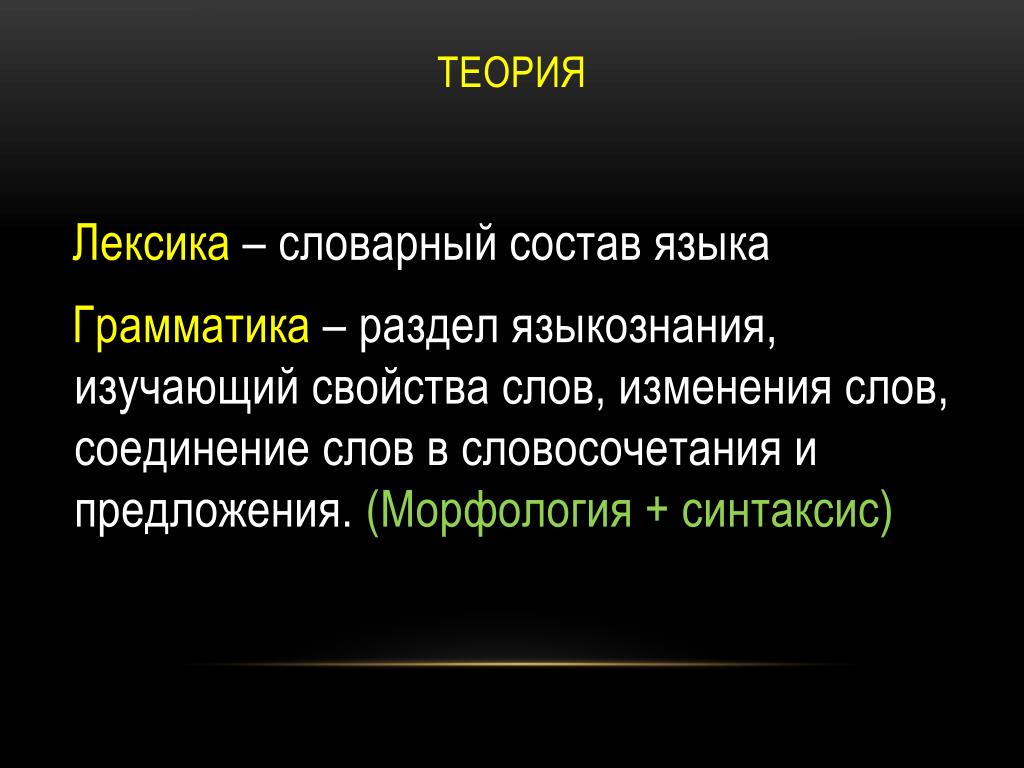 ТЕОРИЯ

Лексика – словарный состав языка

Грамматика – раздел языкознания, изучающий свойства слов, изменения слов, соединение слов в словосочетания и предложения. (Морфология + синтаксис)